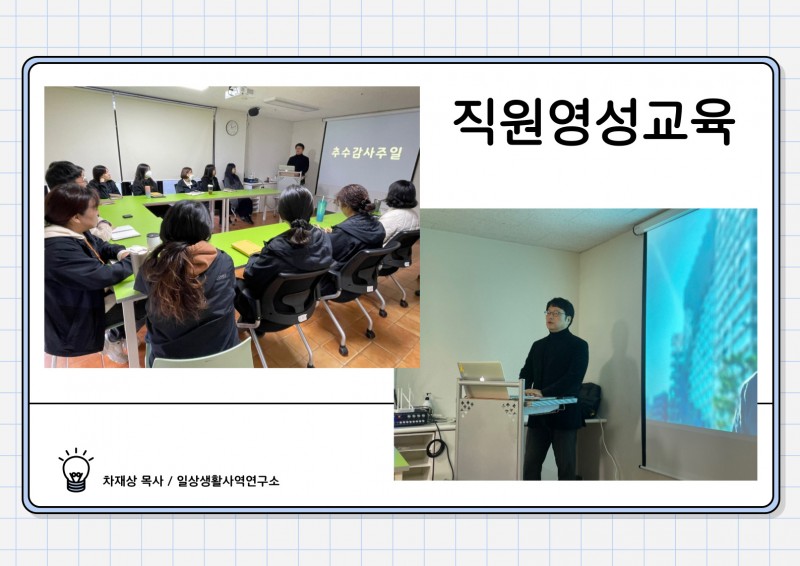 직원영성교육

추수감사주일

차재상 목사 / 일상생활사역연구소